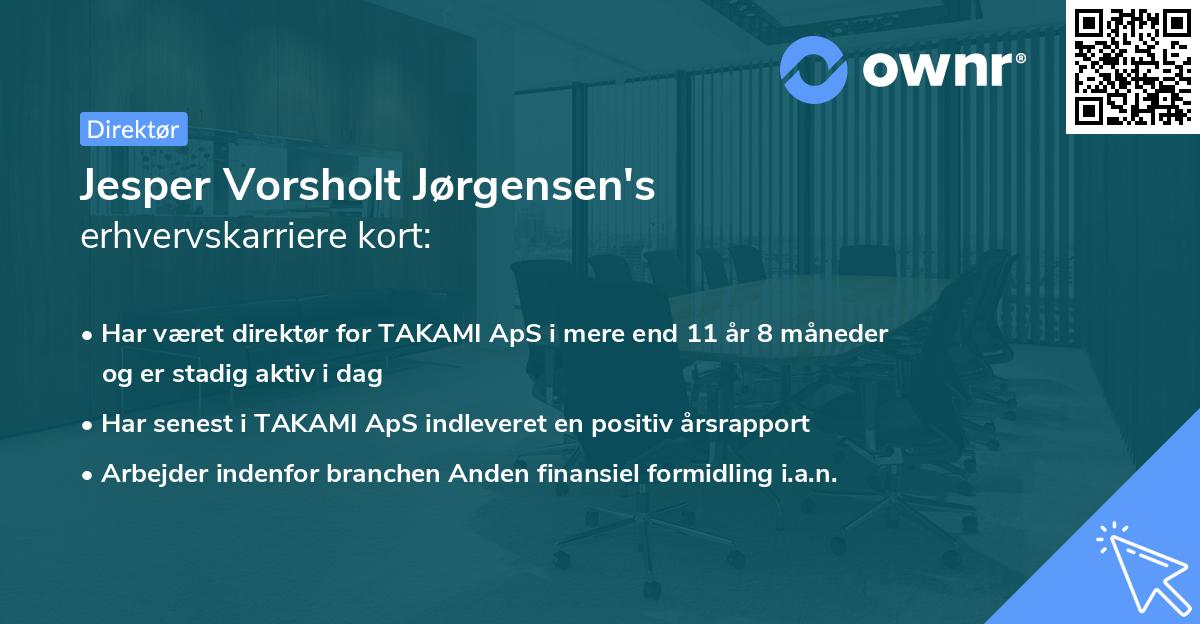 ownr®

Direktør

Jesper Vorsholt Jørgensen's erhvervskarriere kort:

• Har været direktør for TAKAMI ApS i mere end 11 år 8 måneder og er stadig aktiv i dag

• Har senest i TAKAMI ApS indleveret en positiv årsrapport

• Arbejder indenfor branchen Anden finansiel formidling i.a.n.